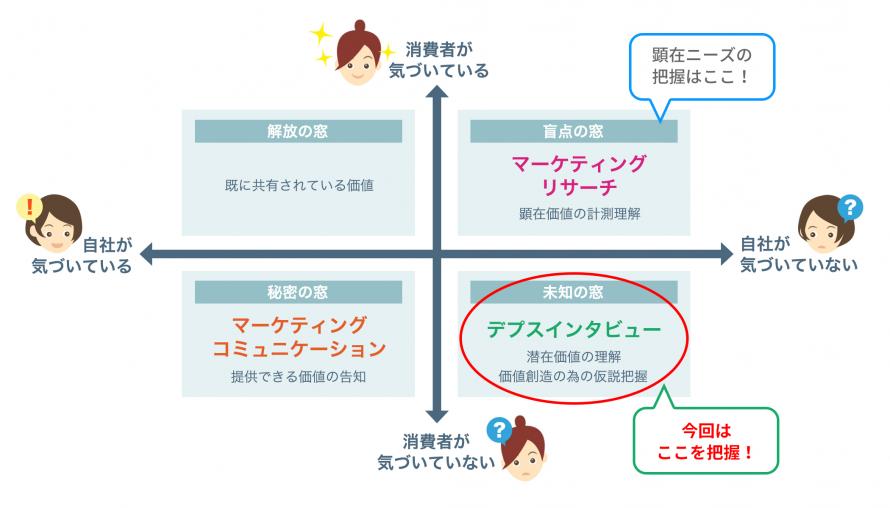 消費者が
気づいている

顕在ニーズの
把握はここ！

解放の窓

既に共有されている価値

盲点の窓

マーケティング
リサーチ

顕在価値の計測理解

!

自社が
気づいている

?

自社が
気づいていない

秘密の窓

マーケティング
コミュニケーション

提供できる価値の告知

未知の窓

デプスインタビュー

潜在価値の理解
価値創造の為の仮説把握

?

消費者が
気づいていない

今回は
ここを把握！